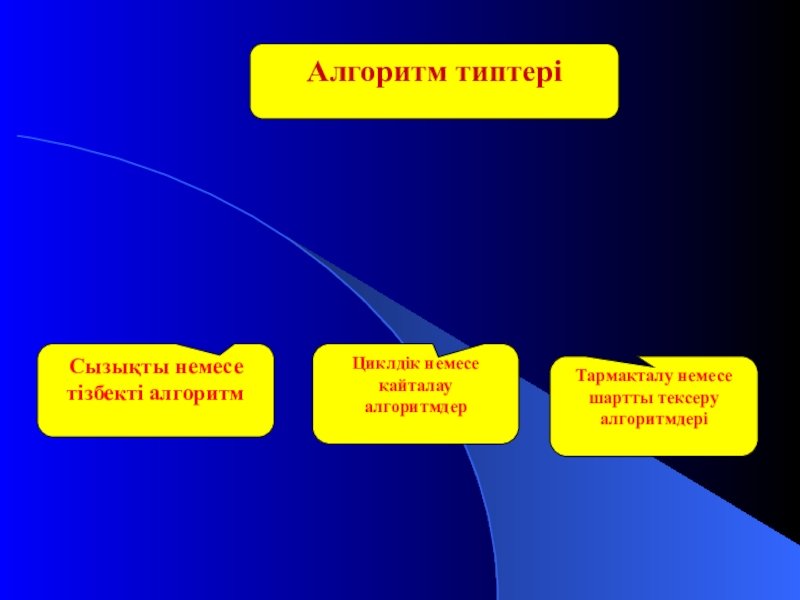 Алгоритм типтері

Сызықты немесе тізбекті алгоритм

Циклдік немесе кайталау алгоритмдер

Тармакталу немесе шартты тексеру алгоритмдері